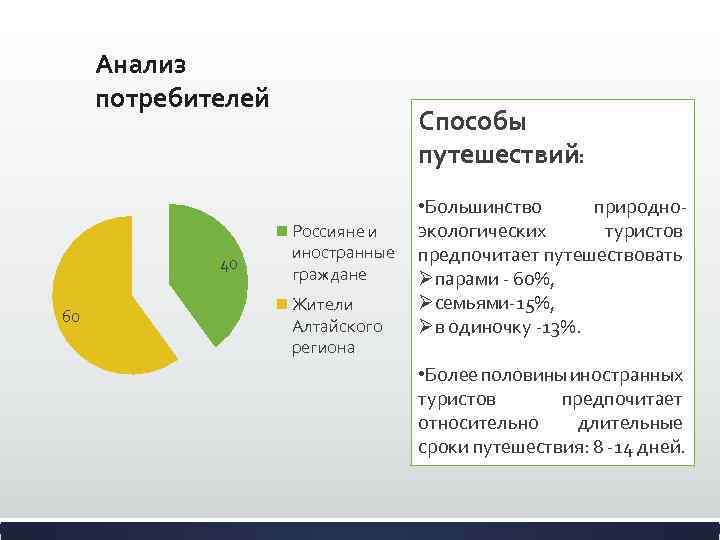 Анализ потребителей

40

60

Россияне и иностранные граждане

Жители Алтайского региона

Способы путешествий:

•Большинство природно-экологических туристов предпочитает путешествовать
➢парами - 60%,
➢семьями-15%,
➢в одиночку -13%.

•Более половины иностранных туристов предпочитает относительно длительные сроки путешествия: 8 -14 дней.